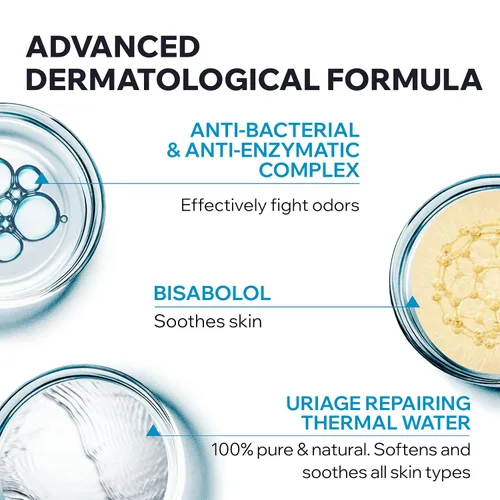 ADVANCED DERMATOLOGICAL FORMULA

ANTI-BACTERIAL & ANTI-ENZYMATIC COMPLEX

Effectively fight odors

BISABOLOL

Soothes skin

URIAGE REPAIRING THERMAL WATER

100% pure & natural. Softens and soothes all skin types